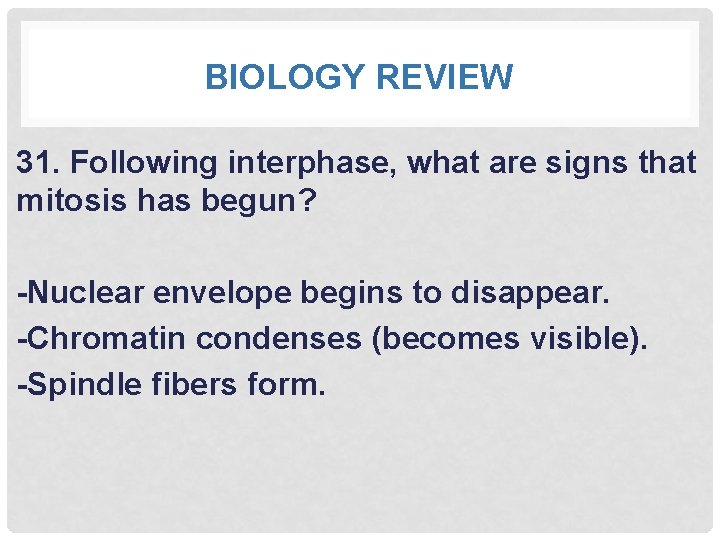 BIOLOGY REVIEW

31. Following interphase, what are signs that mitosis has begun?

-Nuclear envelope begins to disappear.
-Chromatin condenses (becomes visible).
-Spindle fibers form.